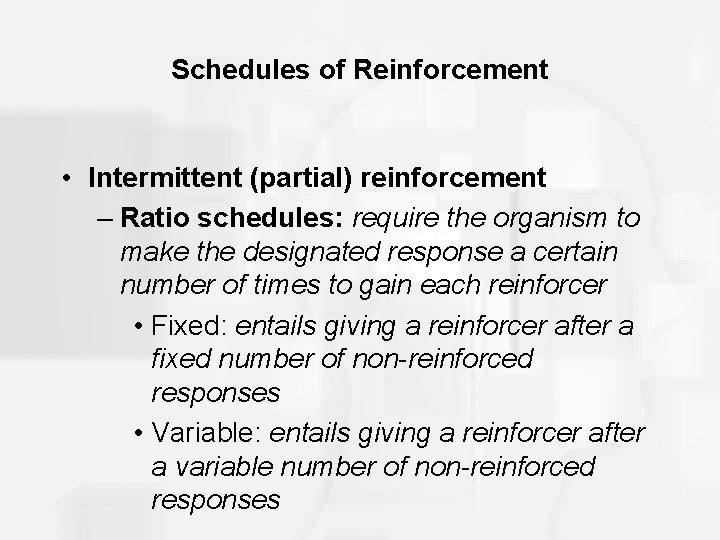 Schedules of Reinforcement

• Intermittent (partial) reinforcement

– Ratio schedules: require the organism to make the designated response a certain number of times to gain each reinforcer

• Fixed: entails giving a reinforcer after a fixed number of non-reinforced responses

• Variable: entails giving a reinforcer after a variable number of non-reinforced responses